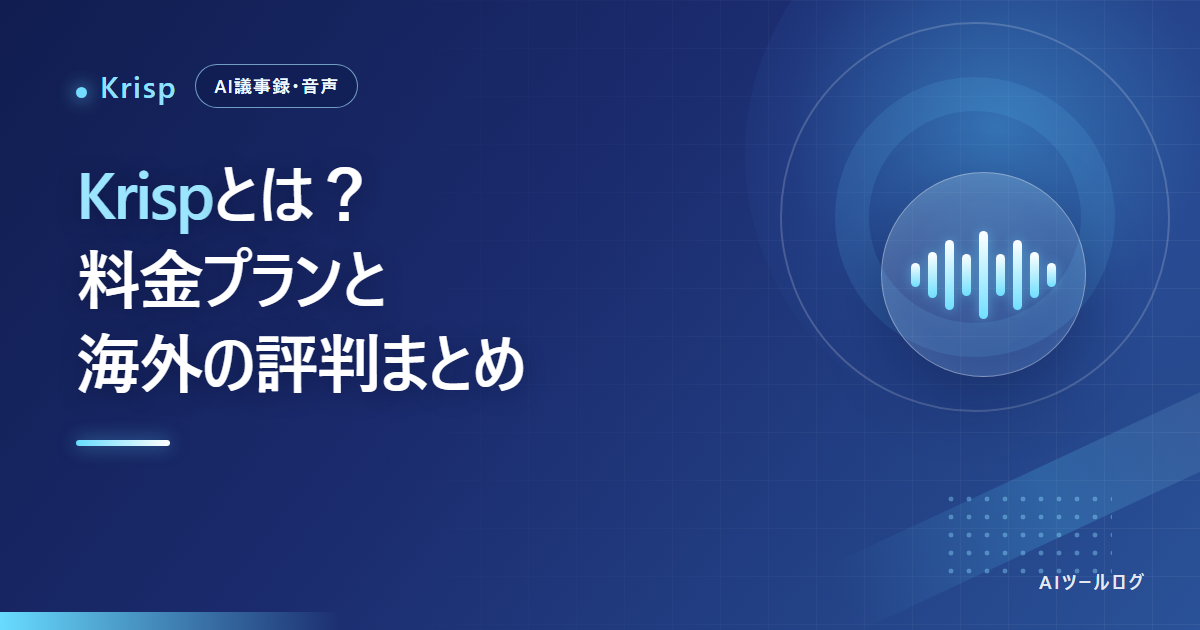 Krisp

AI議事録・音声

Krispとは？
料金プランと
海外の評判まとめ

AIツールログ